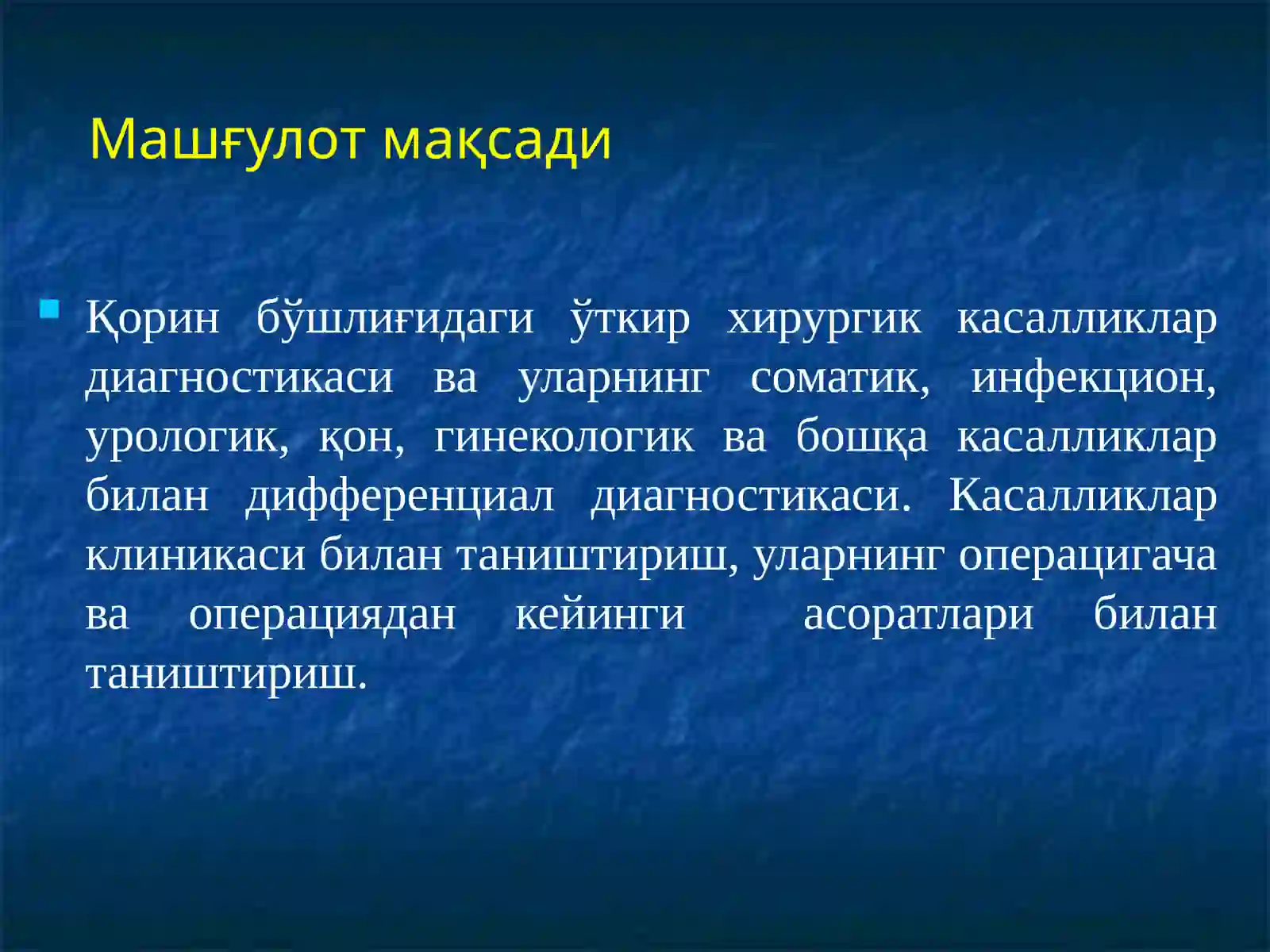 Машғулот мақсади

Қорин бўшлиғидаги ўткир хирургик касалликлар диагностикаси ва уларнинг соматик, инфекцион, урологик, қон, гинекологик ва бошқа касалликлар билан дифференциал диагностикаси. Касалликлар клиникаси билан таништириш, уларнинг операцигача ва операциядан кейинги асоратлари билан таништириш.